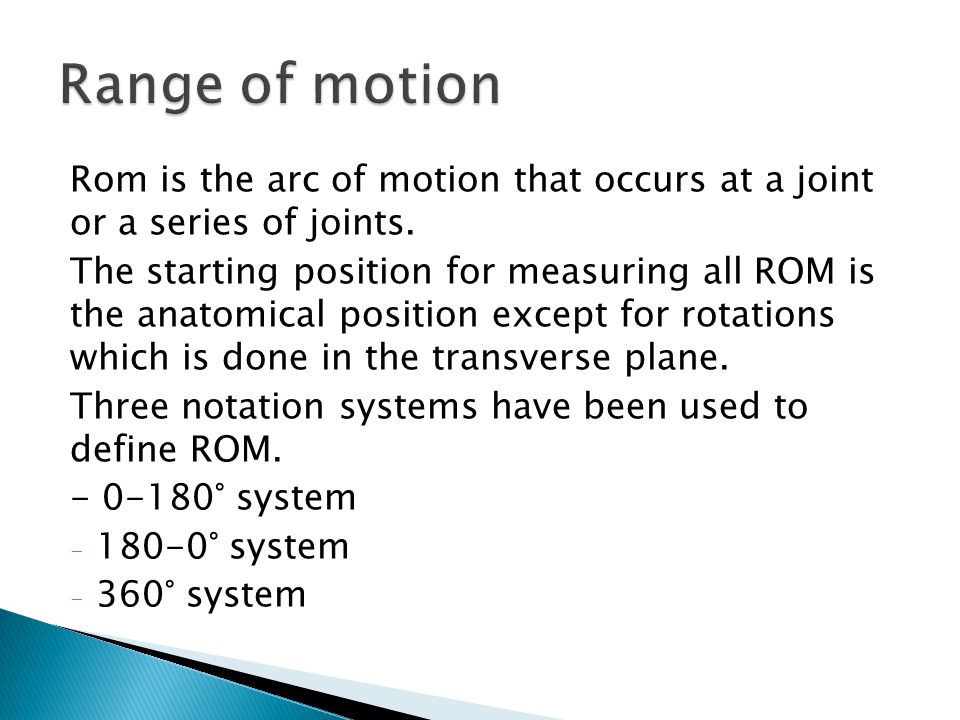 Range of motion

Rom is the arc of motion that occurs at a joint or a series of joints.

The starting position for measuring all ROM is the anatomical position except for rotations which is done in the transverse plane.

Three notation systems have been used to define ROM.

- 0-180° system
- 180-0° system
- 360° system